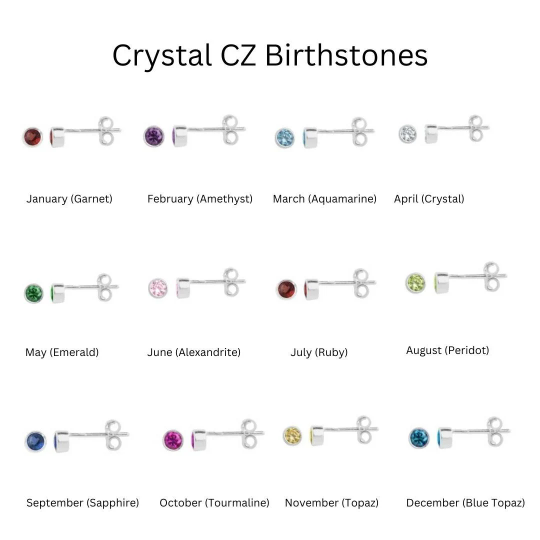 Crystal CZ Birthstones

January (Garnet)

February (Amethyst)

March (Aquamarine)

April (Crystal)

May (Emerald)

June (Alexandrite)

July (Ruby)

August (Peridot)

September (Sapphire)

October (Tourmaline)

November (Topaz)

December (Blue Topaz)